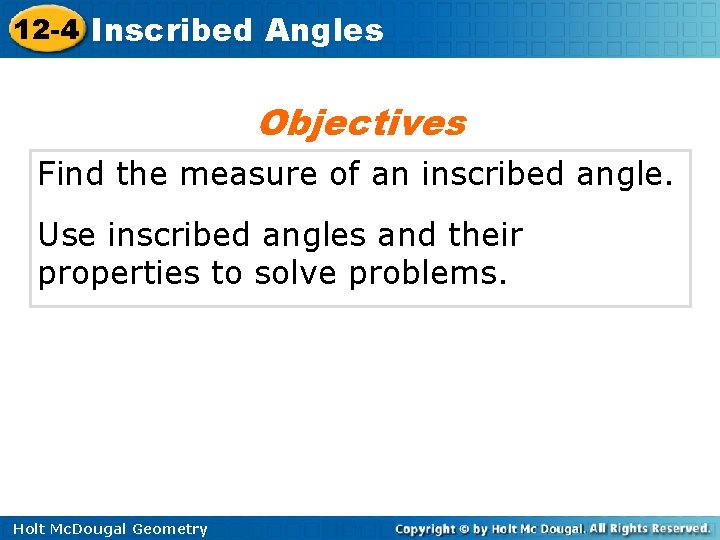 12-4 Inscribed Angles

Objectives

Find the measure of an inscribed angle.

Use inscribed angles and their properties to solve problems.

Holt McDougal Geometry

Copyright © by Holt Mc Dougal. All Rights Reserved.